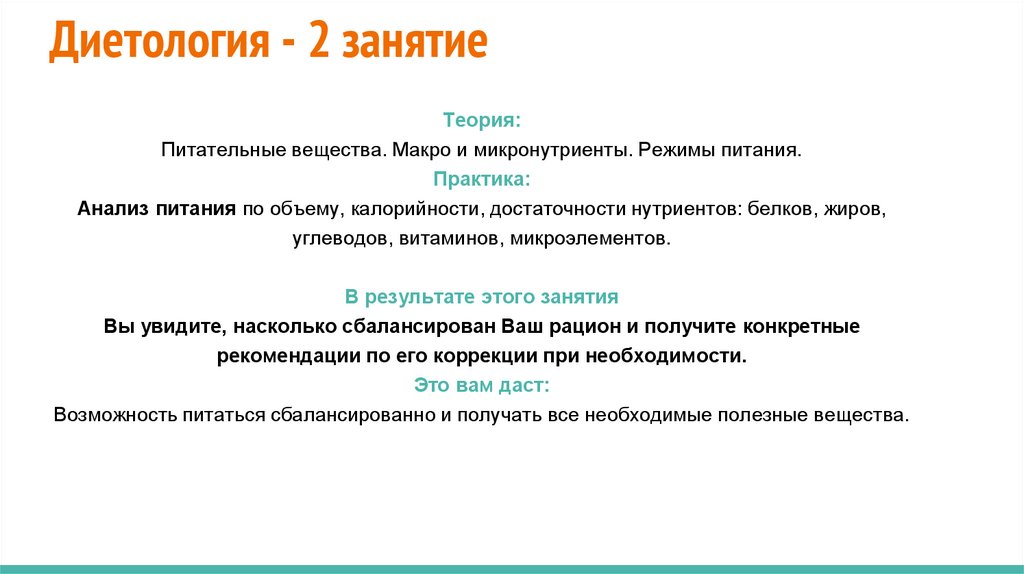 Диетология - 2 занятие

Теория:

Питательные вещества. Макро и микронутриенты. Режимы питания.

Практика:

Анализ питания по объему, калорийности, достаточности нутриентов: белков, жиров, углеводов, витаминов, микроэлементов.

В результате этого занятия

Вы увидите, насколько сбалансирован Ваш рацион и получите конкретные рекомендации по его коррекции при необходимости.

Это вам даст:

Возможность питаться сбалансированно и получать все необходимые полезные вещества.